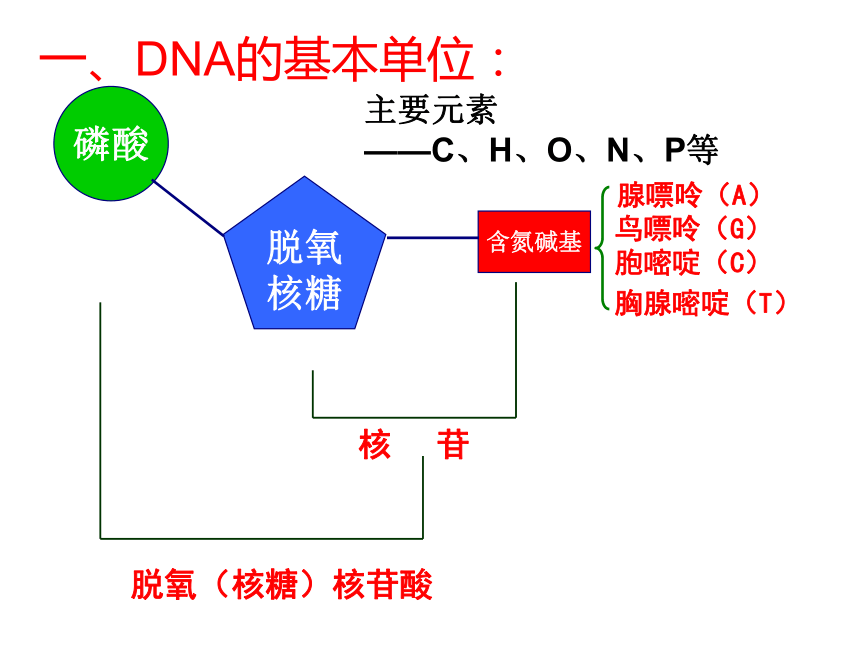 一、DNA的基本单位：

主要元素
——C、H、O、N、P等

磷酸

脱氧核糖

含氮碱基

腺嘌呤（A）
鸟嘌呤（G）
胞嘧啶（C）
胸腺嘧啶（T）

核　苷

脱氧（核糖）核苷酸